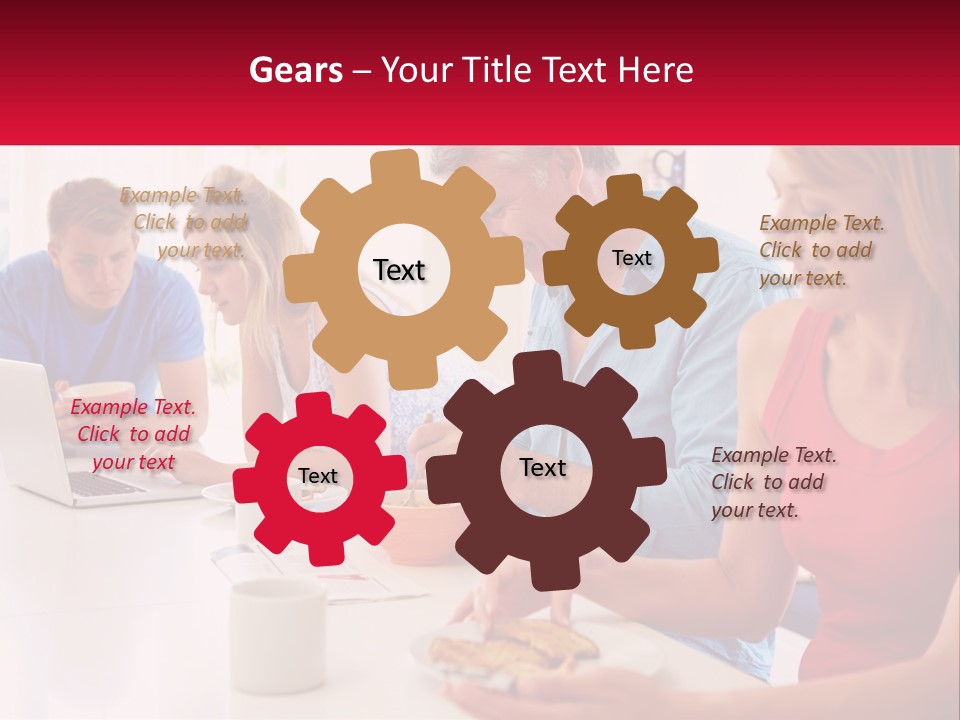 Gears – Your Title Text Here

Example Text. Click to add your text.

Text

Text

Example Text. Click to add your text.

Example Text. Click to add your text

Text

Text

Example Text. Click to add your text.